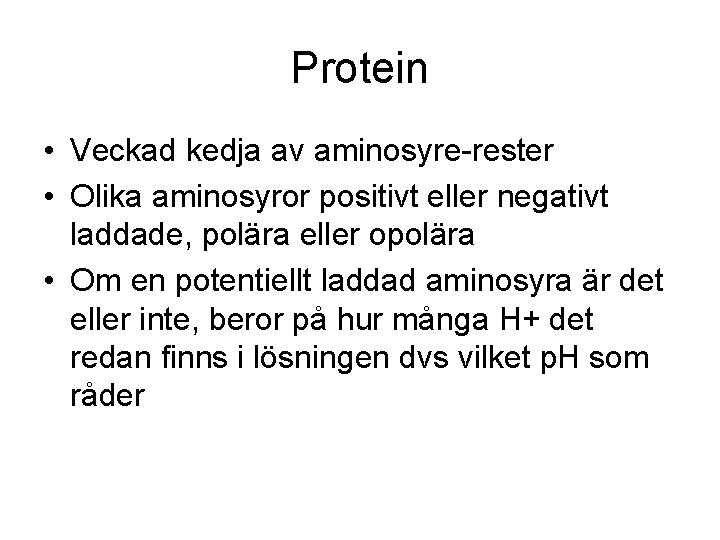 Protein

• Veckad kedja av aminosyre-rester
• Olika aminosyror positivt eller negativt laddade, polära eller opolära
• Om en potentiellt laddad aminosyra är det eller inte, beror på hur många H+ det redan finns i lösningen dvs vilket pH som råder